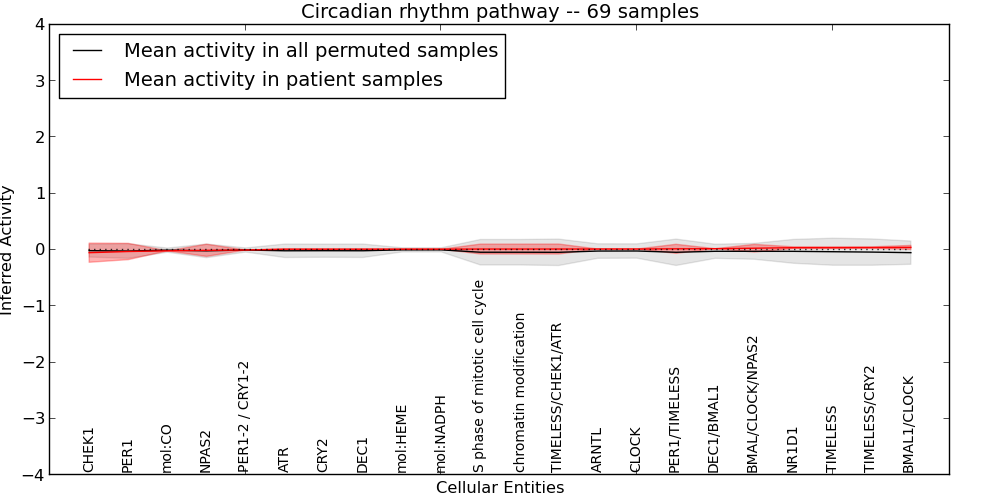 Circadian rhythm pathway -- 69 samples

Mean activity in all permuted samples
Mean activity in patient samples

Inferred Activity

4
3
2
1
0
−1
−2
−3
−4

CHEK1
PER1
mol:CO
NPAS2
PER1-2 / CRY1-2
ATR
CRY2
DEC1
mol:HEME
mol:NADPH
S phase of mitotic cell cycle
chromatin modification
TIMELESS/CHEK1/ATR
ARNTL
CLOCK
PER1/TIMELESS
DEC1/BMAL1
BMAL/CLOCK/NPAS2
NR1D1
TIMELESS
TIMELESS/CRY2
BMAL1/CLOCK

Cellular Entities